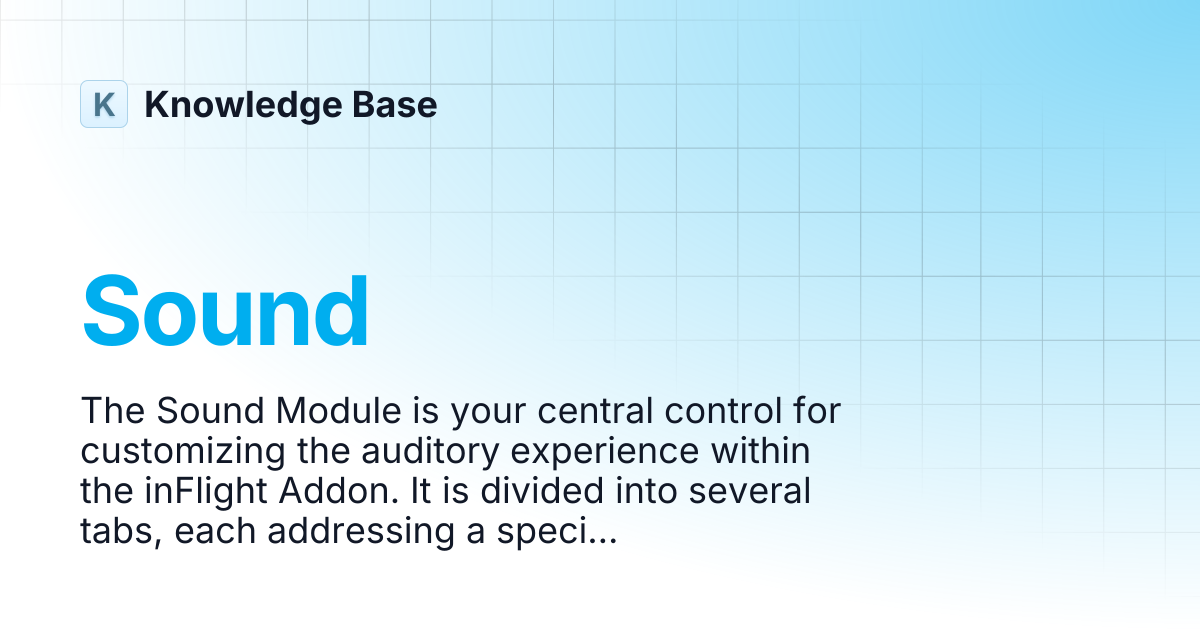 K Knowledge Base

Sound

The Sound Module is your central control for customizing the auditory experience within the inFlight Addon. It is divided into several tabs, each addressing a speci...